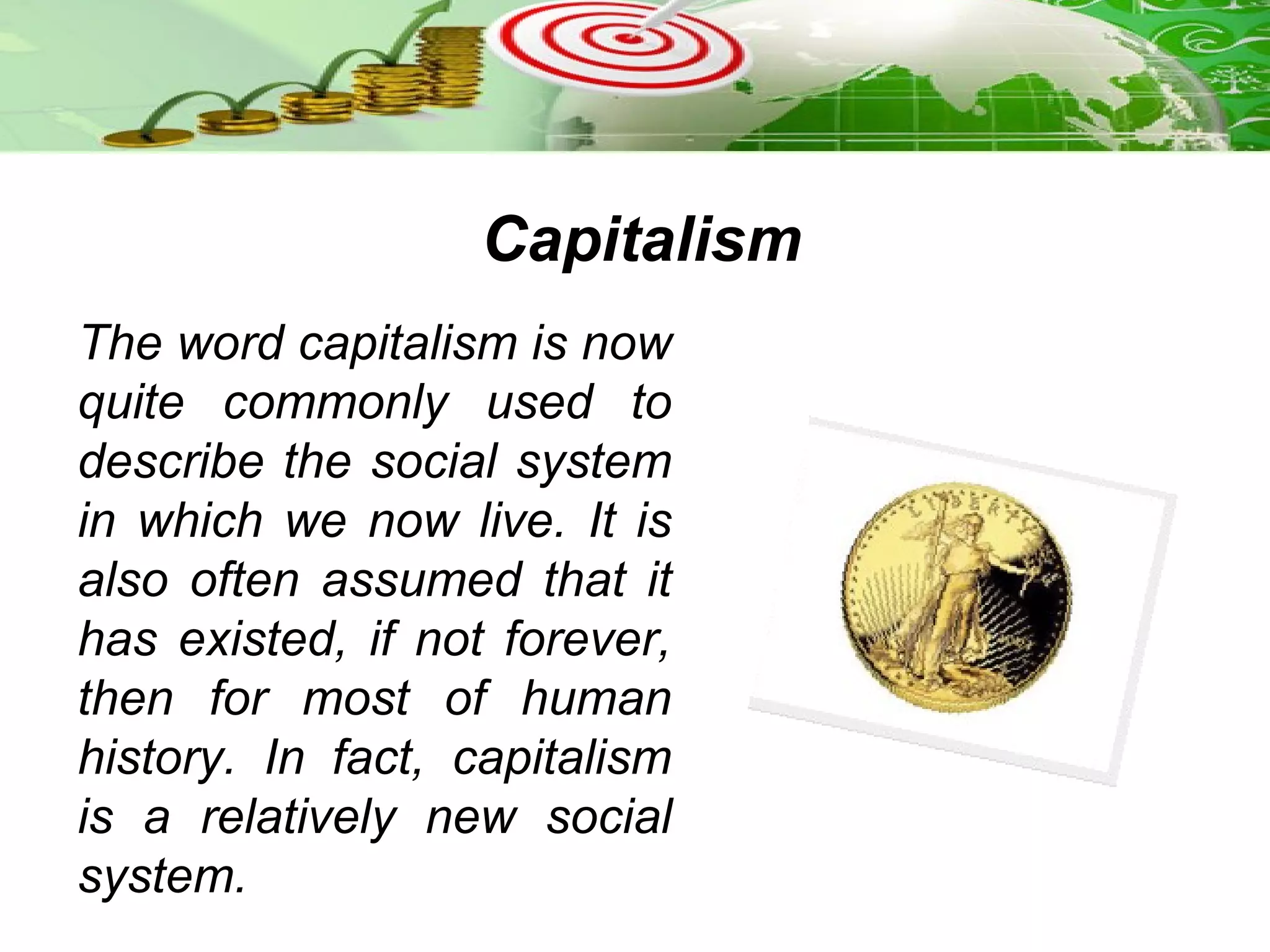 Capitalism

The word capitalism is now quite commonly used to describe the social system in which we now live. It is also often assumed that it has existed, if not forever, then for most of human history. In fact, capitalism is a relatively new social system.

LIBERTY